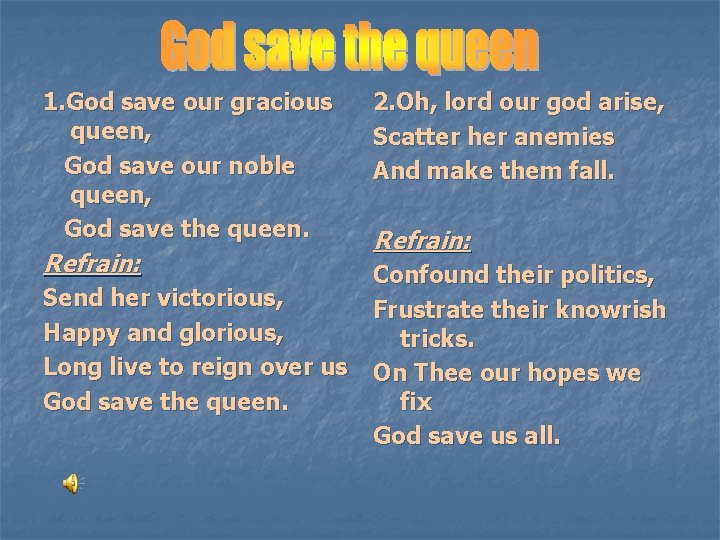 God save the queen

1.God save our gracious queen,
God save our noble queen,
God save the queen.
Refrain:
Send her victorious,
Happy and glorious,
Long live to reign over us
God save the queen.

2.Oh, lord our god arise,
Scatter her anemies
And make them fall.

Refrain:
Confound their politics,
Frustrate their knowrish tricks.
On Thee our hopes we fix
God save us all.